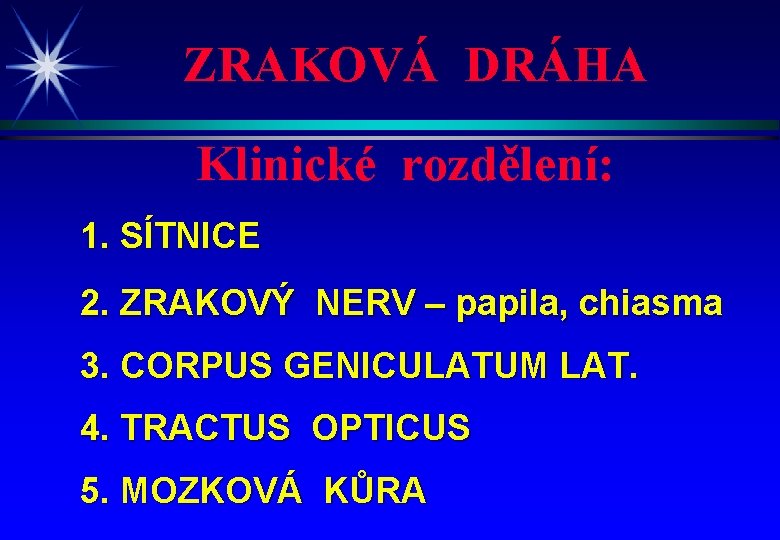 ZRAKOVÁ DRÁHA

Klinické rozdělení:

1. SÍTNICE

2. ZRAKOVÝ NERV – papila, chiasma

3. CORPUS GENICULATUM LAT.

4. TRACTUS OPTICUS

5. MOZKOVÁ KŮRA